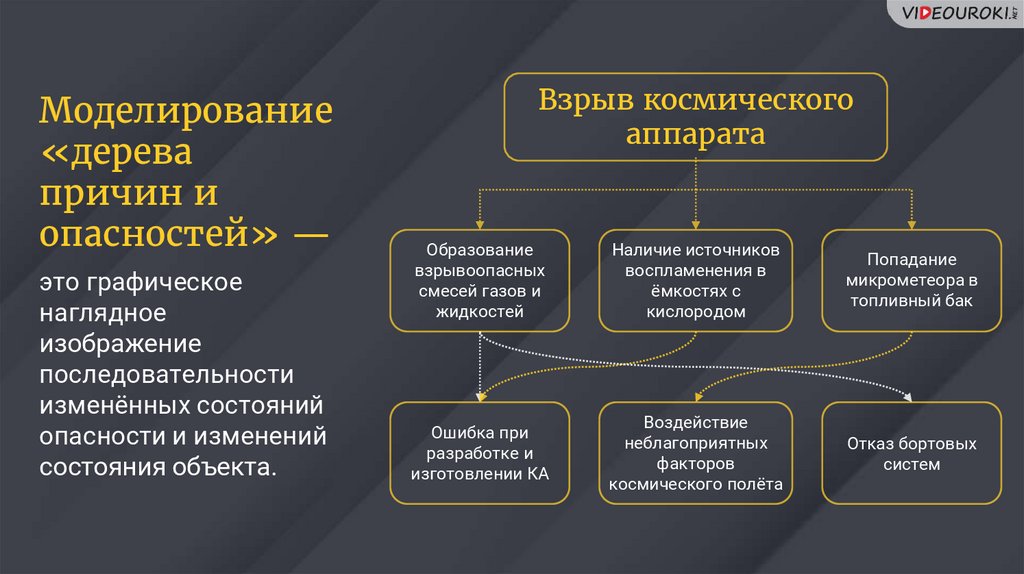 VIDEOUROKI.NET

Моделирование «дерева причин и опасностей» —

это графическое наглядное изображение последовательности изменённых состояний опасности и изменений состояния объекта.

Взрыв космического аппарата

Образование взрывоопасных смесей газов и жидкостей

Наличие источников воспламенения в ёмкостях с кислородом

Попадание микрометеора в топливный бак

Ошибка при разработке и изготовлении КА

Воздействие неблагоприятных факторов космического полёта

Отказ бортовых систем